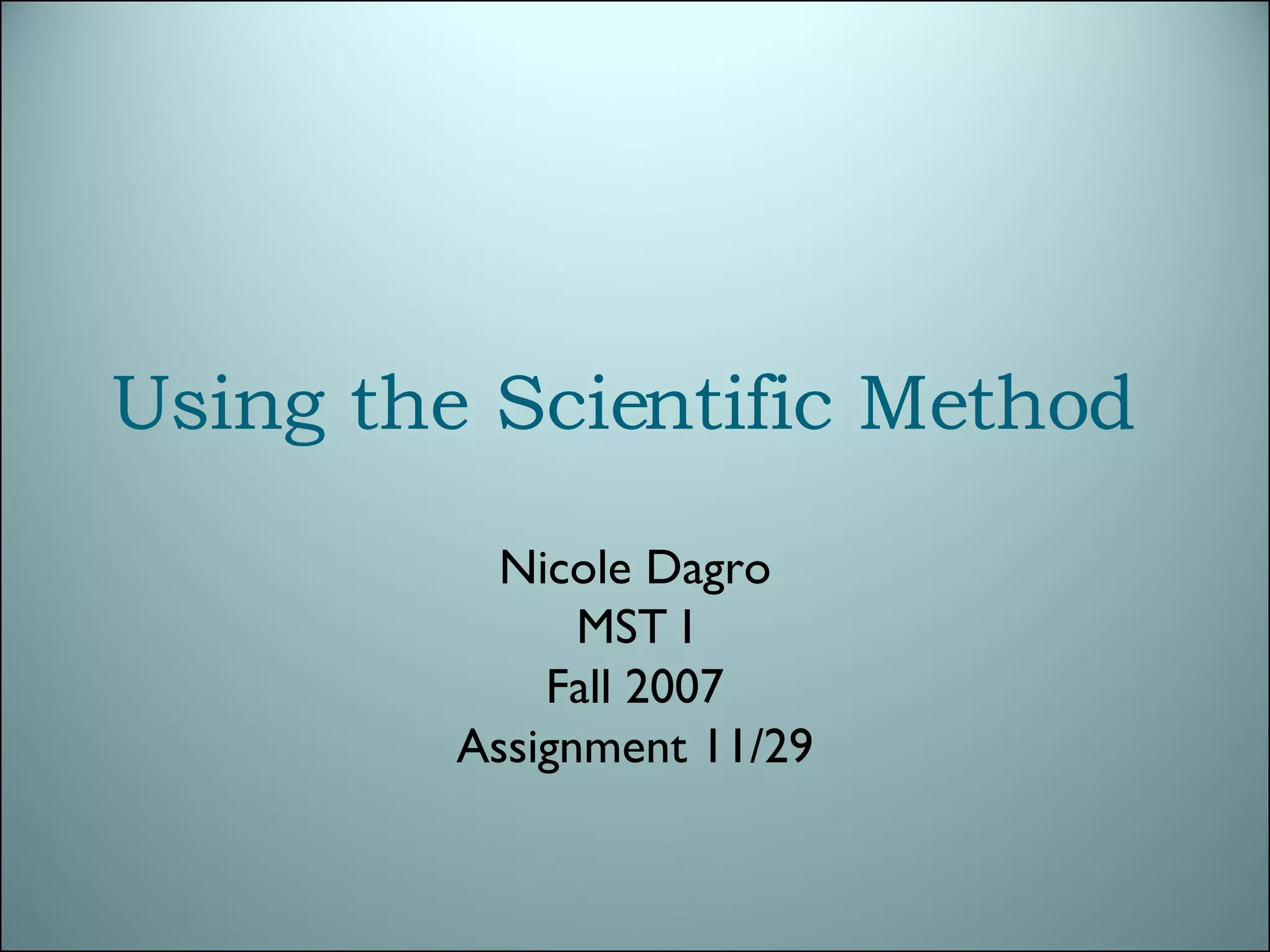 Using the Scientific Method

Nicole Dagro
MST 1
Fall 2007
Assignment 11/29